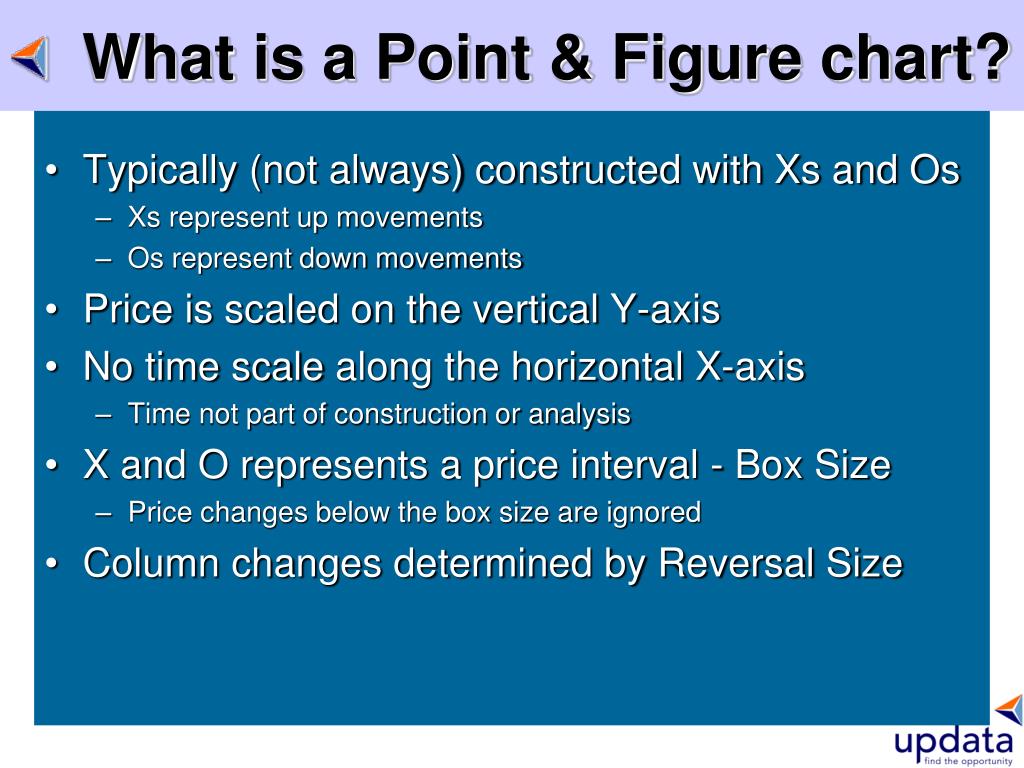 What is a Point & Figure chart?

• Typically (not always) constructed with Xs and Os
– Xs represent up movements
– Os represent down movements
• Price is scaled on the vertical Y-axis
• No time scale along the horizontal X-axis
– Time not part of construction or analysis
• X and O represents a price interval - Box Size
– Price changes below the box size are ignored
• Column changes determined by Reversal Size

updata
find the opportunity